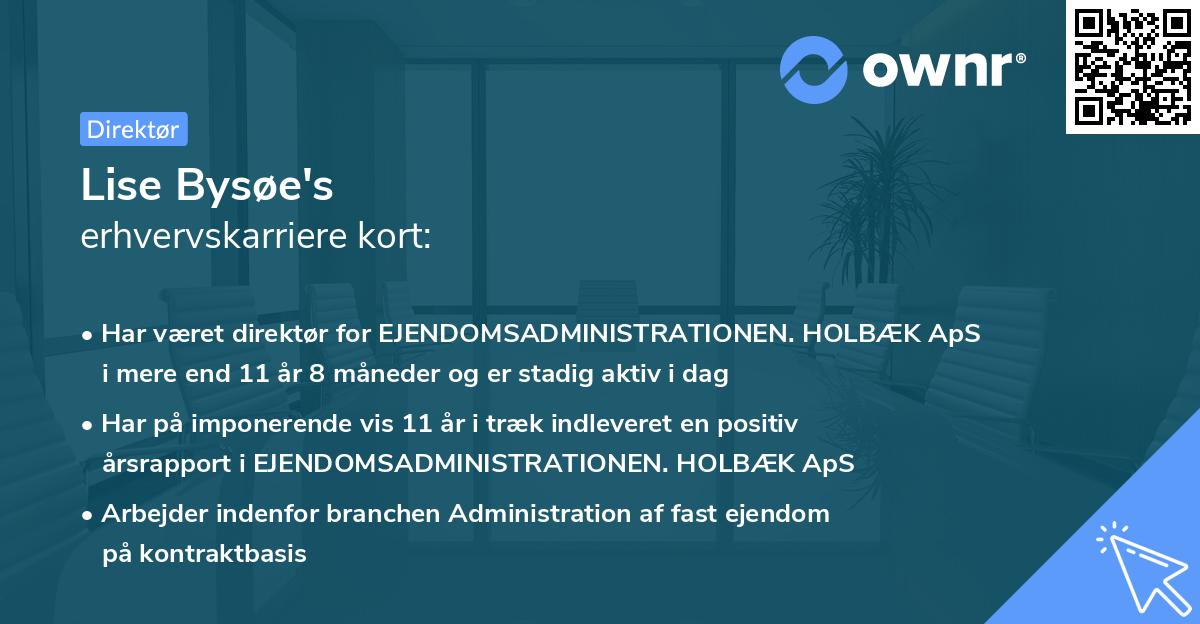 ownr®

Direktør

Lise Bysøe's
erhvervskarriere kort:

• Har været direktør for EJENDOMSADMINISTRATIONEN. HOLBÆK ApS i mere end 11 år 8 måneder og er stadig aktiv i dag

• Har på imponerende vis 11 år i træk indleveret en positiv årsrapport i EJENDOMSADMINISTRATIONEN. HOLBÆK ApS

• Arbejder indenfor branchen Administration af fast ejendom på kontraktbasis